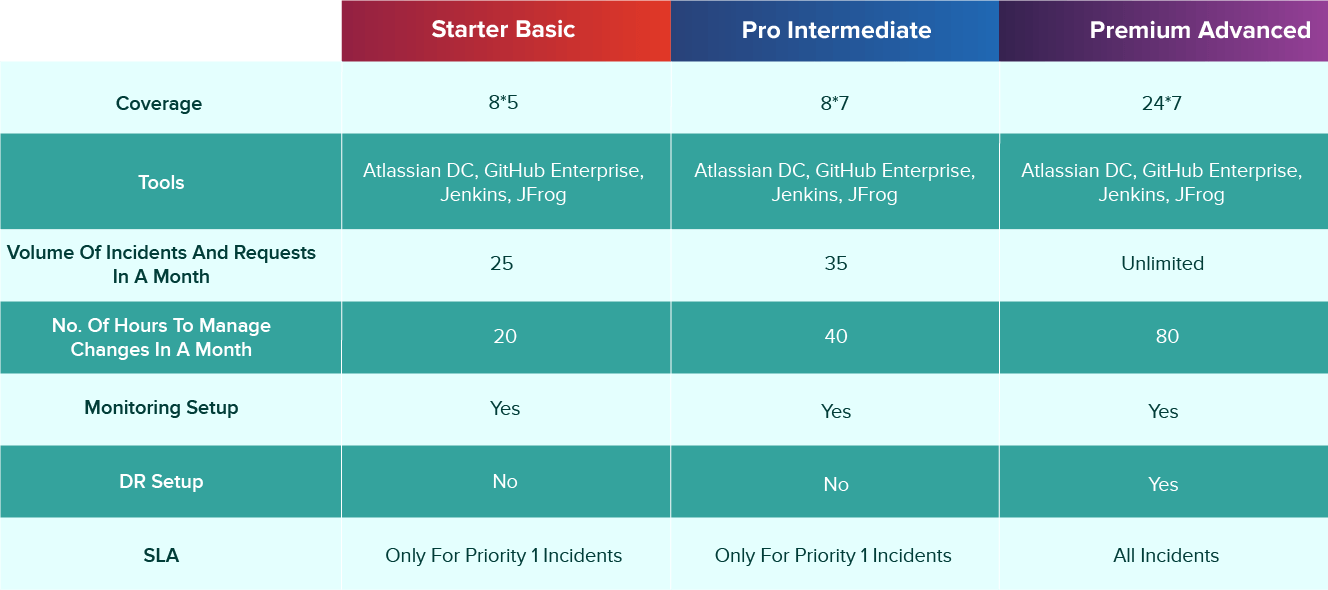 | | Starter Basic | Pro Intermediate | Premium Advanced |
|---|---|---|---|
| Coverage | 8*5 | 8*7 | 24*7 |
| Tools | Atlassian DC, GitHub Enterprise, Jenkins, JFrog | Atlassian DC, GitHub Enterprise, Jenkins, JFrog | Atlassian DC, GitHub Enterprise, Jenkins, JFrog |
| Volume Of Incidents And Requests In A Month | 25 | 35 | Unlimited |
| No. Of Hours To Manage Changes In A Month | 20 | 40 | 80 |
| Monitoring Setup | Yes | Yes | Yes |
| DR Setup | No | No | Yes |
| SLA | Only For Priority 1 Incidents | Only For Priority 1 Incidents | All Incidents |